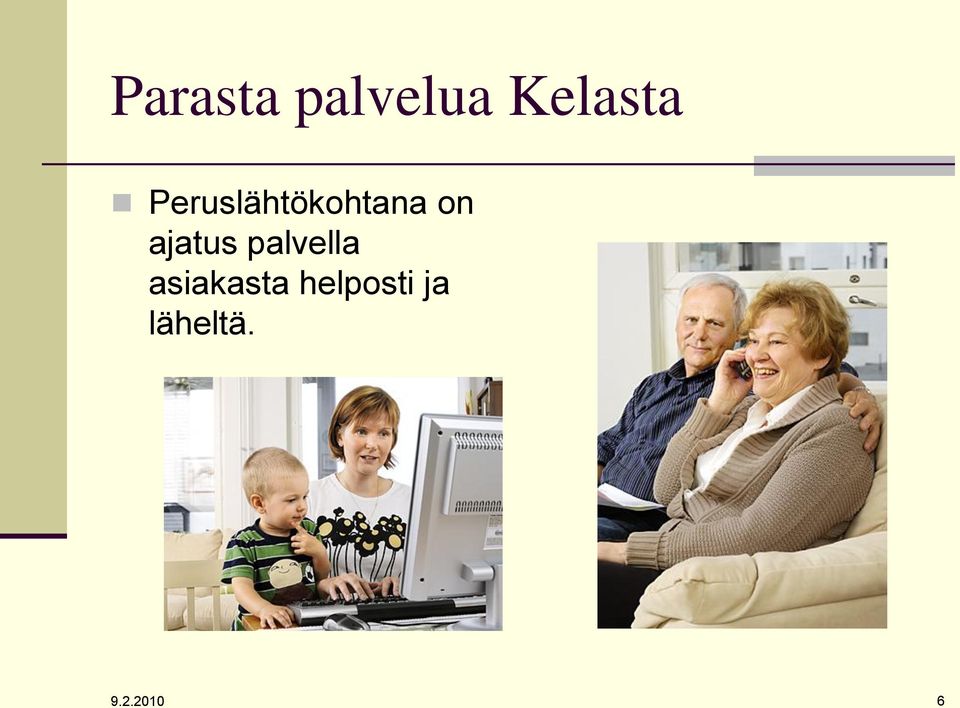 Parasta palvelua Kelasta

Peruslähtökohtana on ajatus palvella asiakasta helposti ja läheltä.

9.2.2010

6